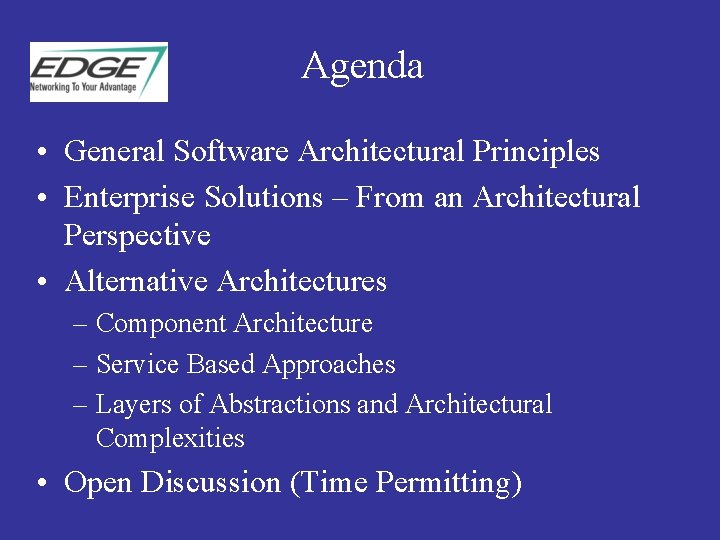 EDGE
Networking To Your Advantage

Agenda

• General Software Architectural Principles
• Enterprise Solutions – From an Architectural Perspective
• Alternative Architectures
– Component Architecture
– Service Based Approaches
– Layers of Abstractions and Architectural Complexities
• Open Discussion (Time Permitting)